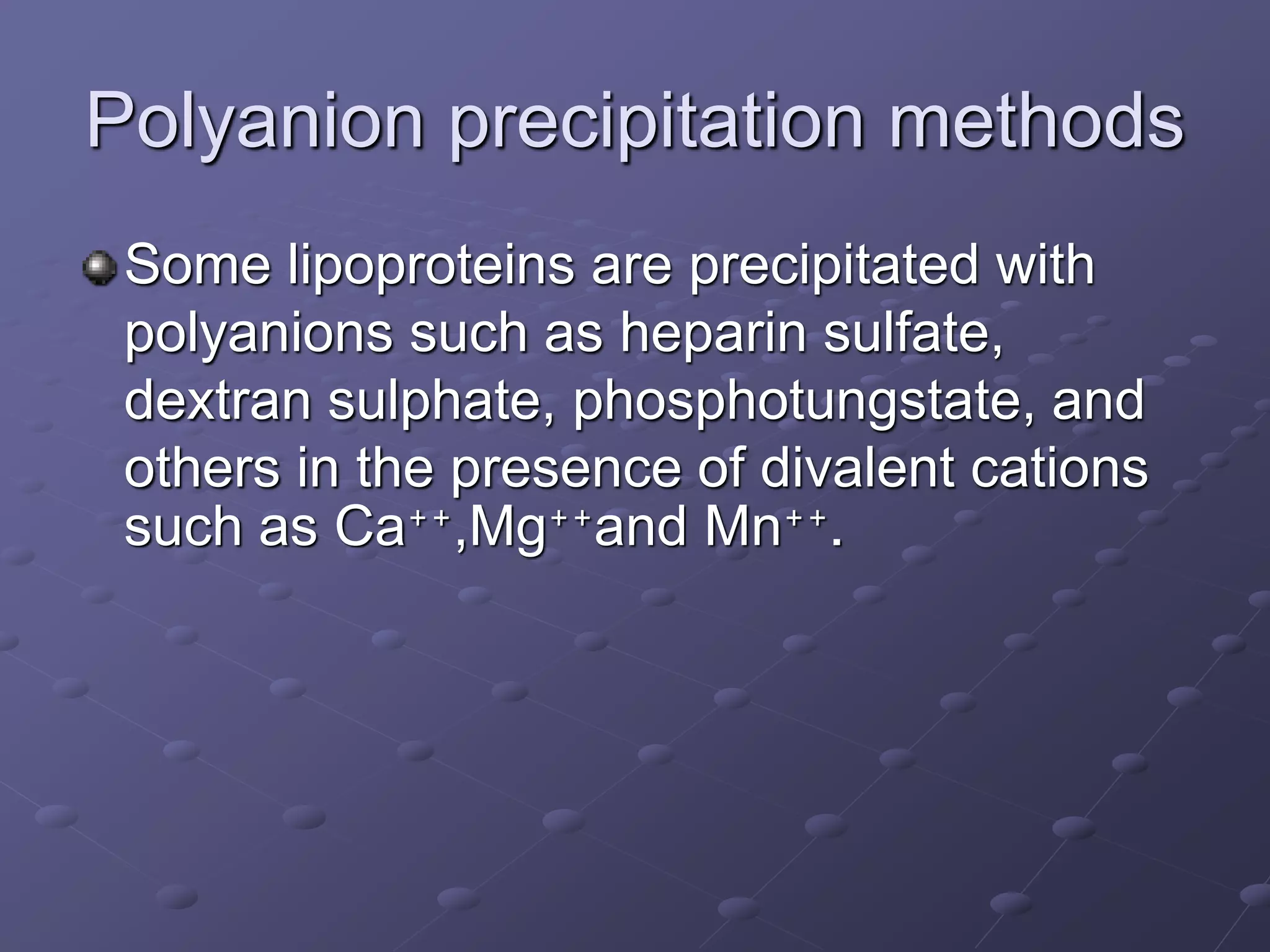 Polyanion precipitation methods

Some lipoproteins are precipitated with polyanions such as heparin sulfate, dextran sulphate, phosphotungstate, and others in the presence of divalent cations such as $Ca^{++}$,$Mg^{++}$and $Mn^{++}$.